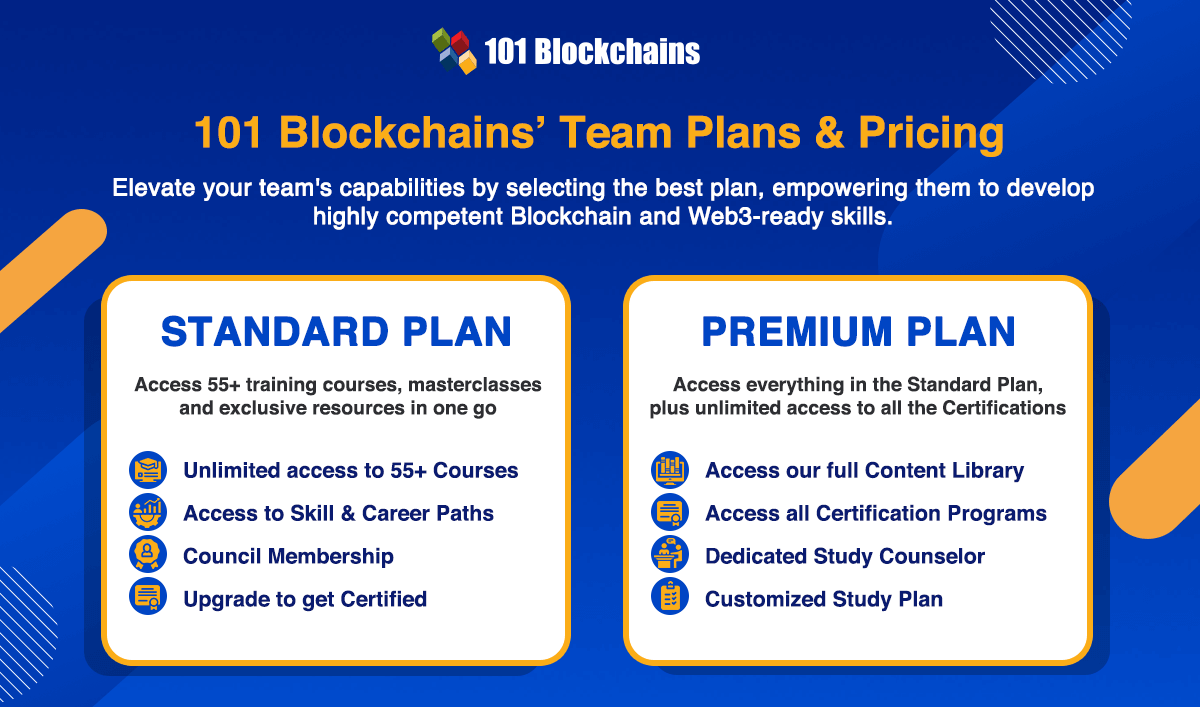 101 Blockchains

101 Blockchains' Team Plans & Pricing

Elevate your team's capabilities by selecting the best plan, empowering them to develop highly competent Blockchain and Web3-ready skills.

STANDARD PLAN

Access 55+ training courses, masterclasses and exclusive resources in one go

Unlimited access to 55+ Courses
Access to Skill & Career Paths
Council Membership
Upgrade to get Certified

PREMIUM PLAN

Access everything in the Standard Plan, plus unlimited access to all the Certifications

Access our full Content Library
Access all Certification Programs
Dedicated Study Counselor
Customized Study Plan